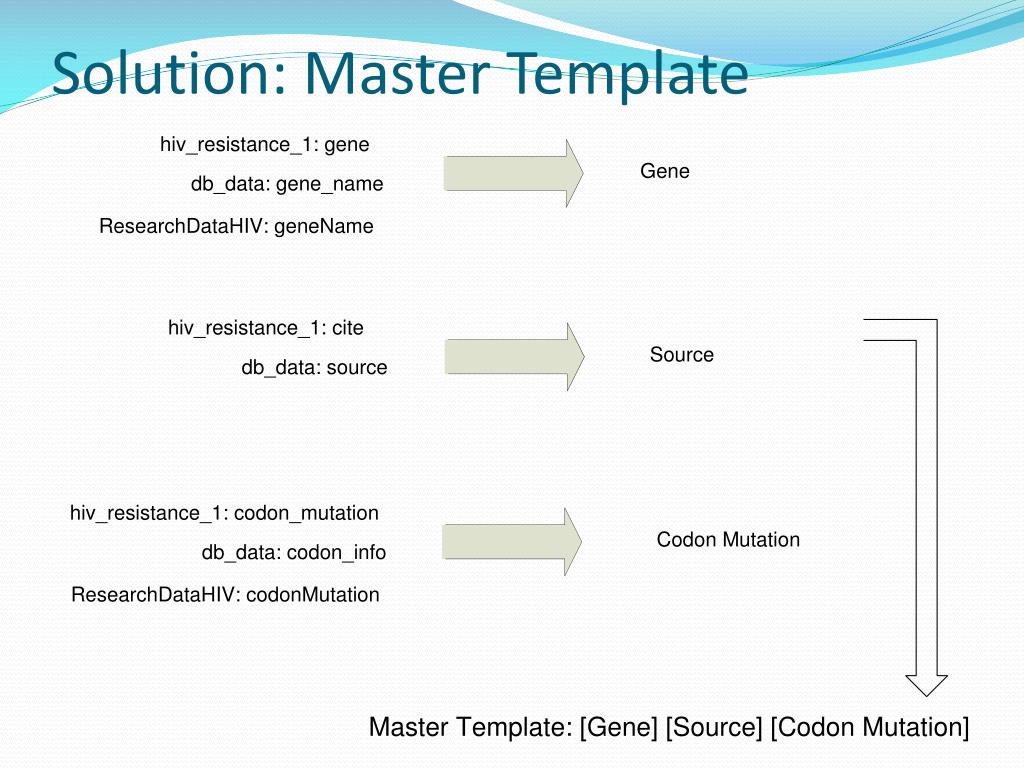 Solution: Master Template

hiv_resistance_1: gene
db_data: gene_name
ResearchDataHIV: geneName

Gene

hiv_resistance_1: cite
db_data: source

Source

hiv_resistance_1: codon_mutation
db_data: codon_info
ResearchDataHIV: codonMutation

Codon Mutation

Master Template: [Gene] [Source] [Codon Mutation]